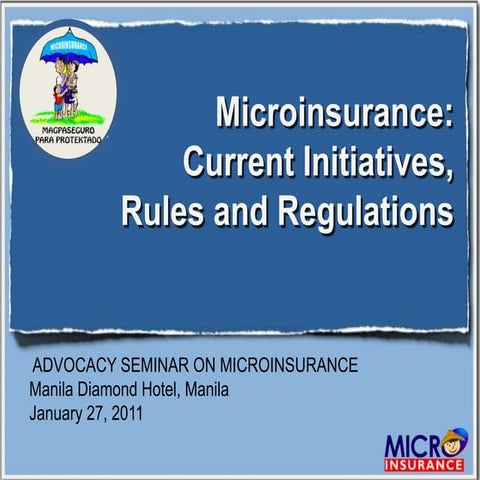 MICROINSURANCE
MAGPASEGURO PARA PROTEKTADO

Microinsurance: Current Initiatives, Rules and Regulations

ADVOCACY SEMINAR ON MICROINSURANCE
Manila Diamond Hotel, Manila
January 27, 2011

MICRO INSURANCE